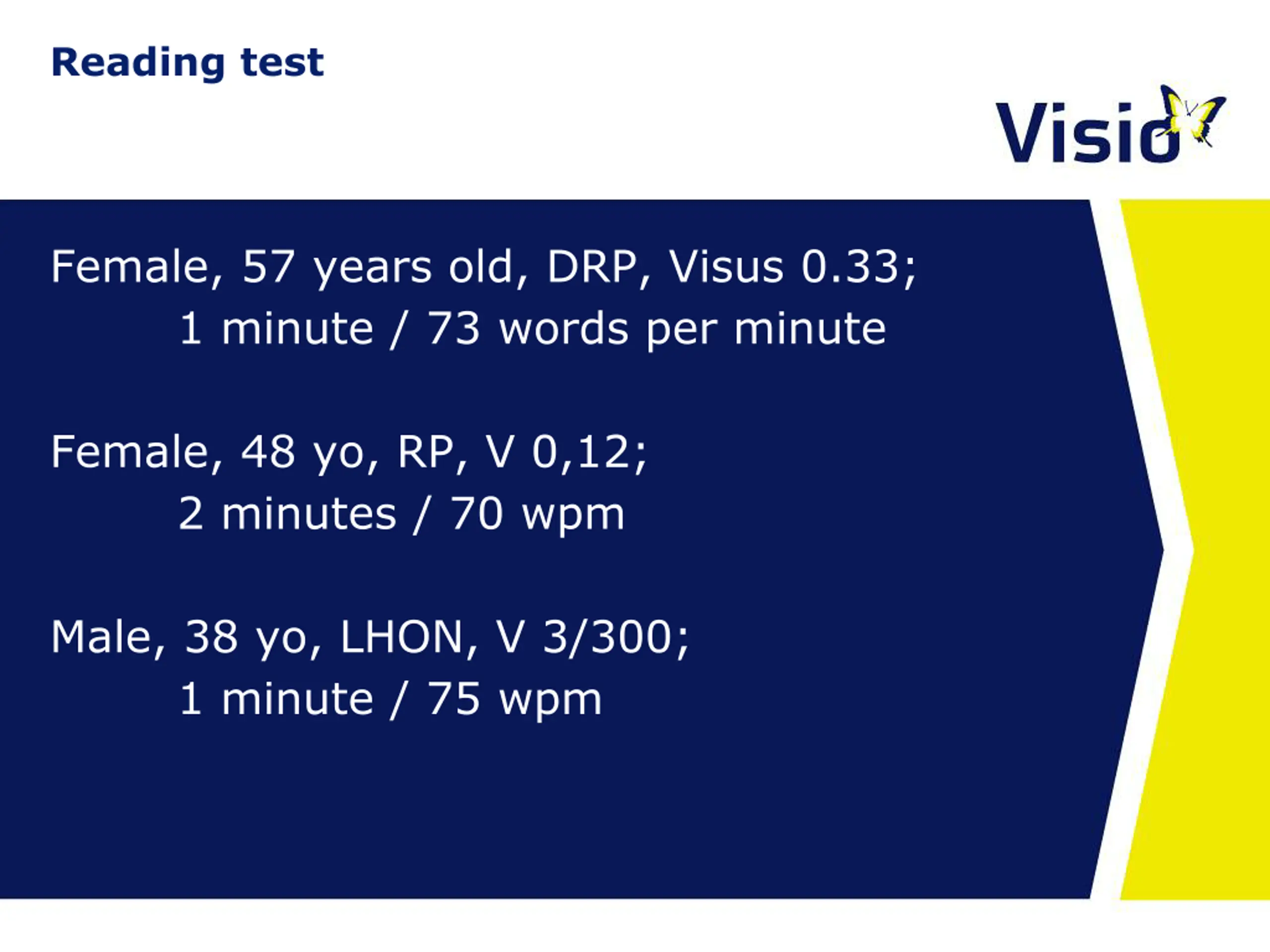 Reading test

Visio

Female, 57 years old, DRP, Visus 0.33;
1 minute / 73 words per minute

Female, 48 yo, RP, V 0,12;
2 minutes / 70 wpm

Male, 38 yo, LHON, V 3/300;
1 minute / 75 wpm